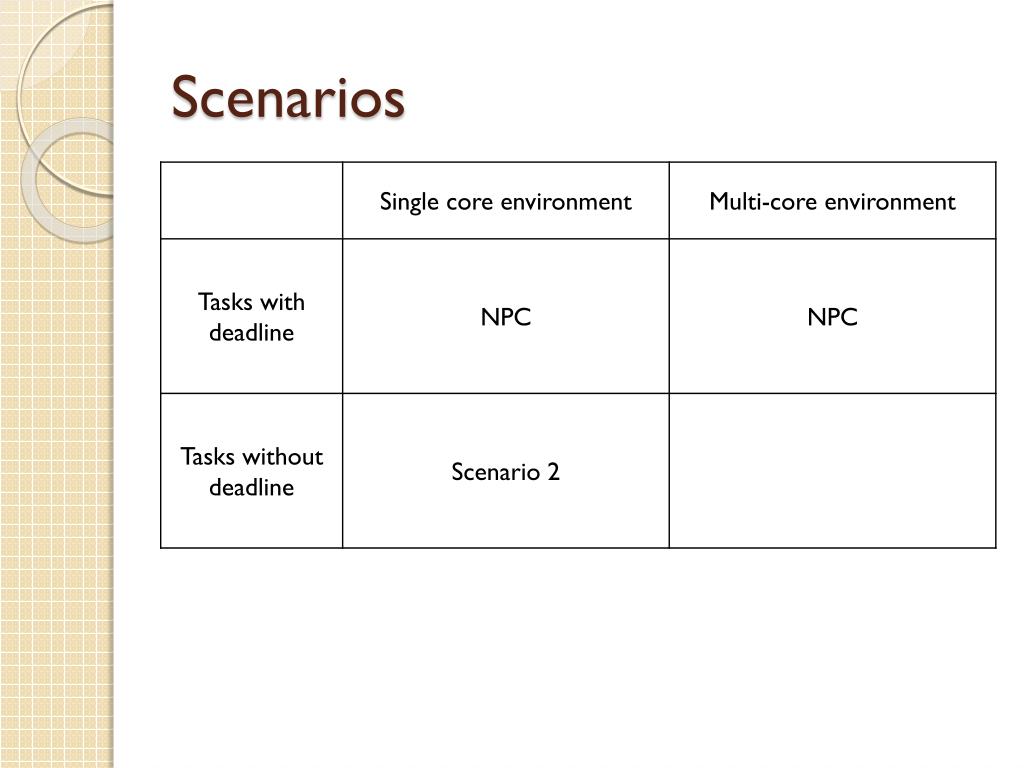 Scenarios

| | Single core environment | Multi-core environment |
|---|---|---|
| Tasks with deadline | NPC | NPC |
| Tasks without deadline | Scenario 2 | |